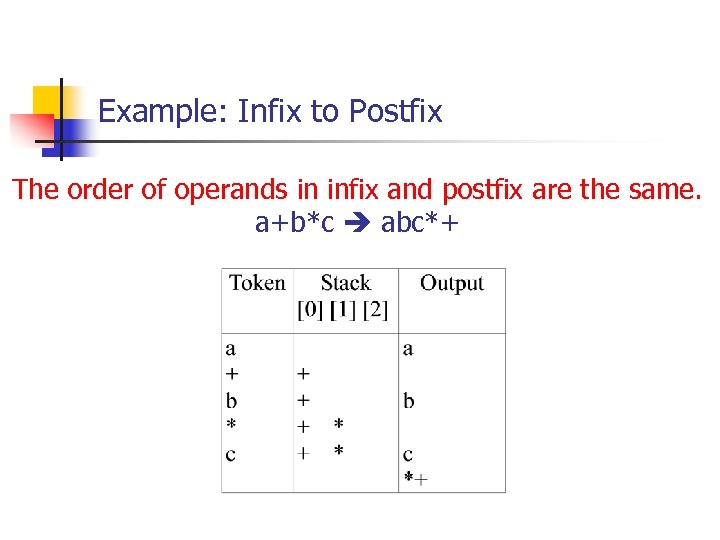 Example: Infix to Postfix

The order of operands in infix and postfix are the same.
a+b*c ➔ abc*+

| Token | Stack [0] [1] [2] | Output |
|---|---|---|
| a | | a |
| + | + | |
| b | + | b |
| * | + * | |
| c | + * | c |
| | | *+ |